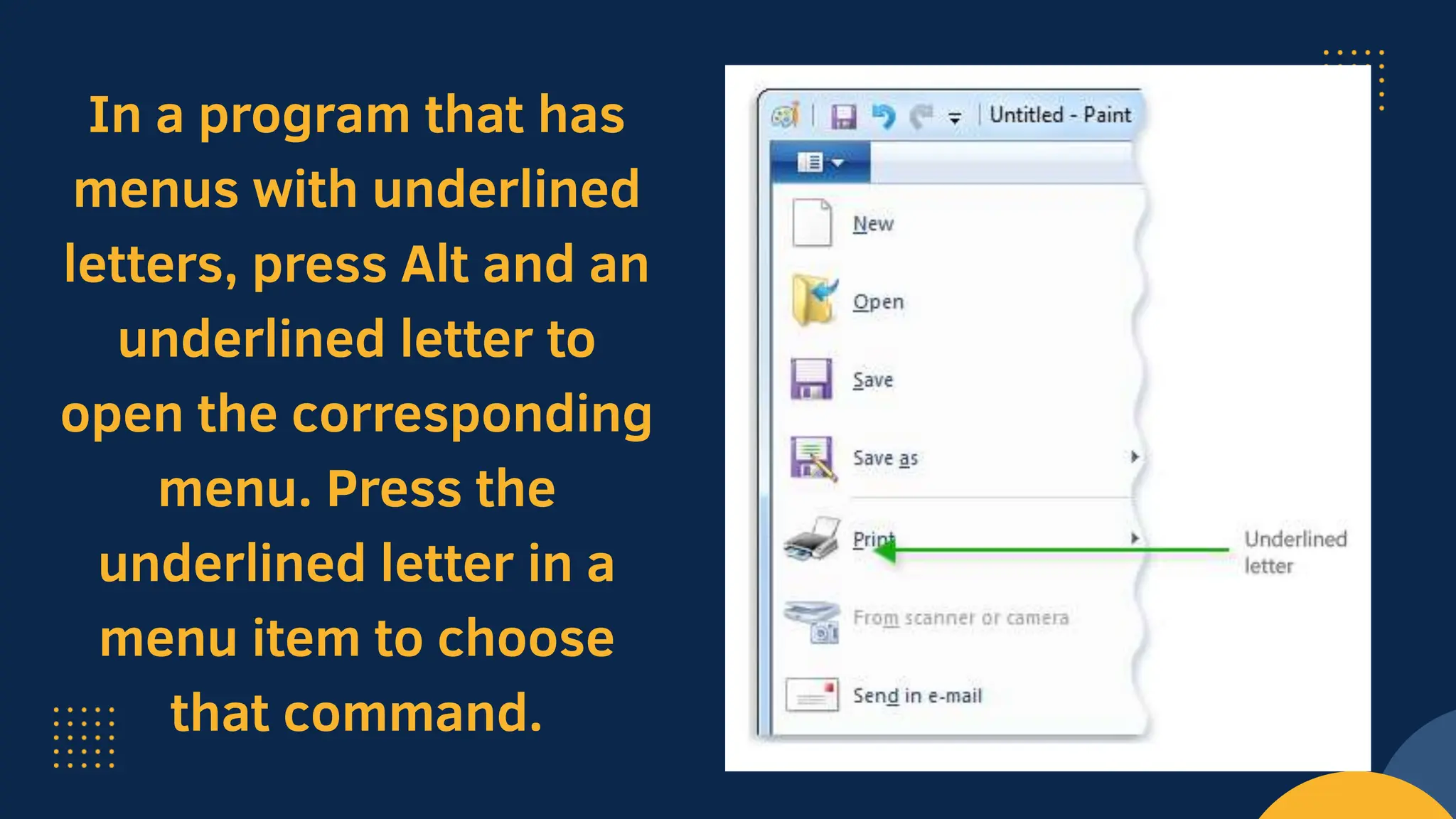 In a program that has menus with underlined letters, press Alt and an underlined letter to open the corresponding menu. Press the underlined letter in a menu item to choose that command.

Untitled - Paint

New

Open

Save

Save as

Print

Underlined letter

From scanner or camera

Send in e-mail